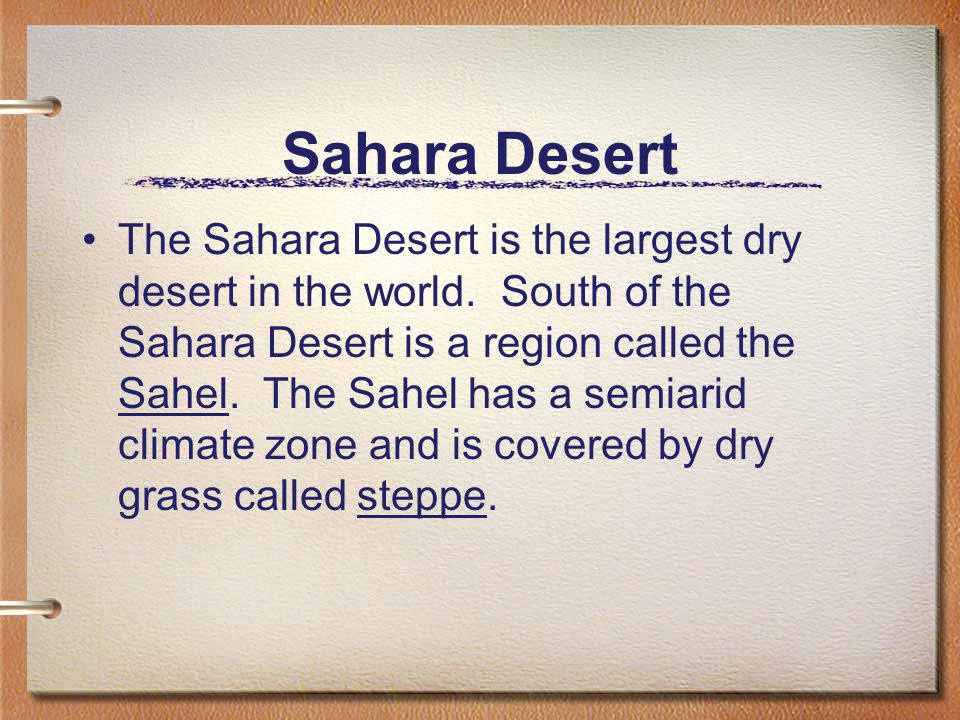 Sahara Desert

• The Sahara Desert is the largest dry desert in the world. South of the Sahara Desert is a region called the Sahel. The Sahel has a semiarid climate zone and is covered by dry grass called steppe.